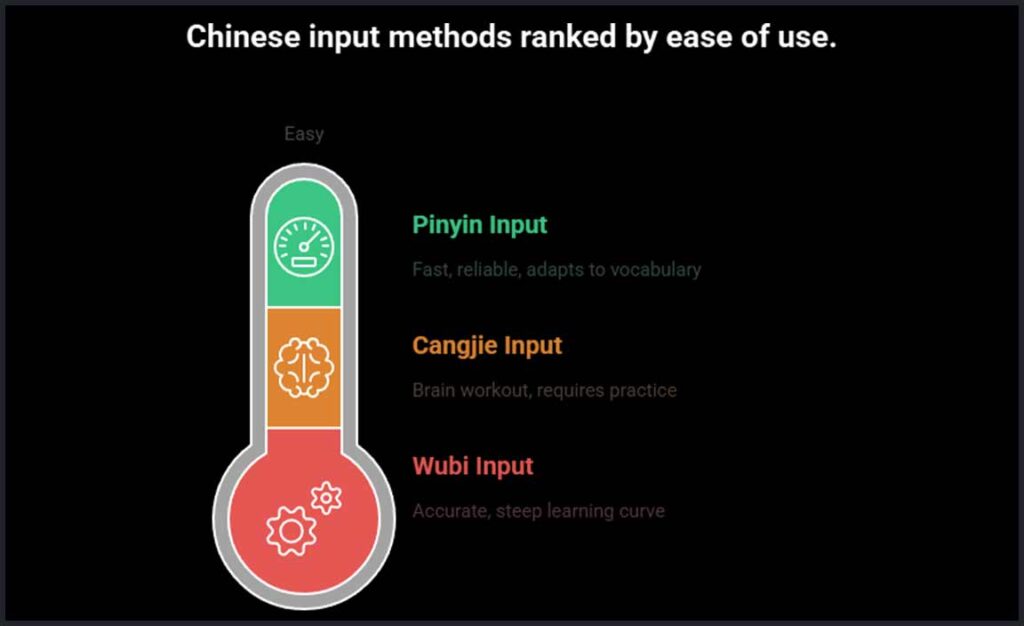 Chinese input methods ranked by ease of use.

Easy

Pinyin Input

Fast, reliable, adapts to vocabulary

Cangjie Input

Brain workout, requires practice

Wubi Input

Accurate, steep learning curve